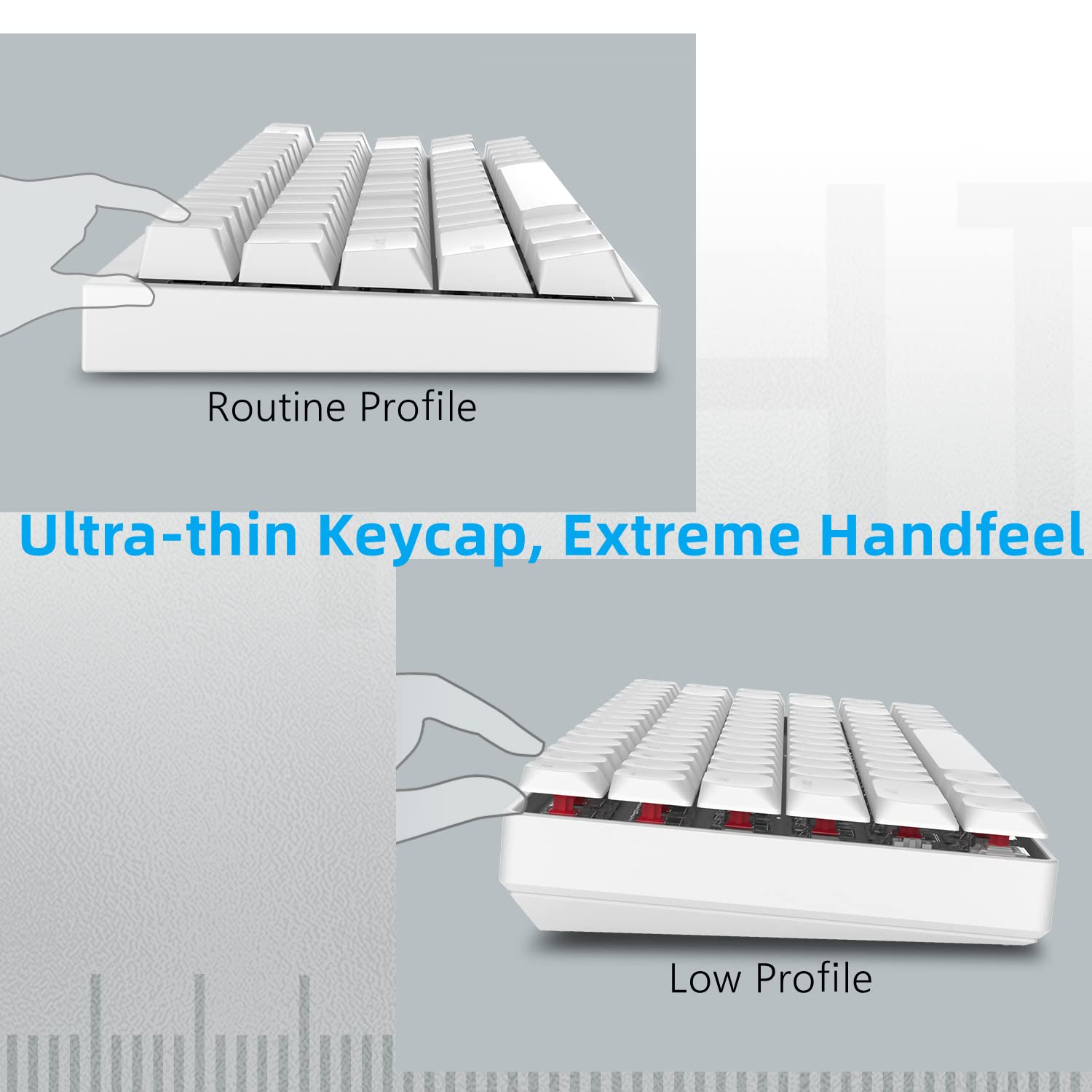 Routine Profile

Ultra-thin Keycap, Extreme Handfeel

Low Profile